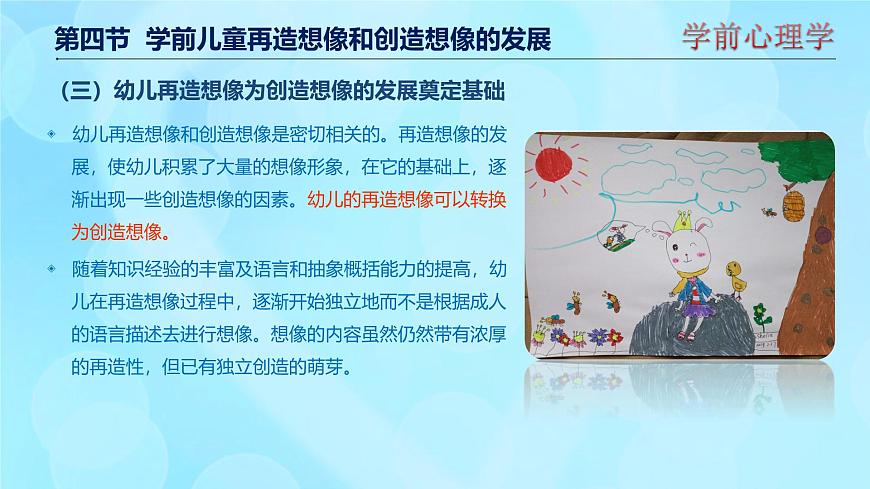 第四节 学前儿童再造想像和创造想像的发展

学前心理学

（三）幼儿再造想像为创造想像的发展奠定基础

幼儿再造想像和创造想像是密切相关的。再造想像的发展，使幼儿积累了大量的想像形象，在它的基础上，逐渐出现一些创造想像的因素。幼儿的再造想像可以转换为创造想像。

随着知识经验的丰富及语言和抽象概括能力的提高，幼儿在再造想像过程中，逐渐开始独立地而不是根据成人的语言描述去进行想像。想像的内容虽然仍然带有浓厚的再造性，但已有独立创造的萌芽。